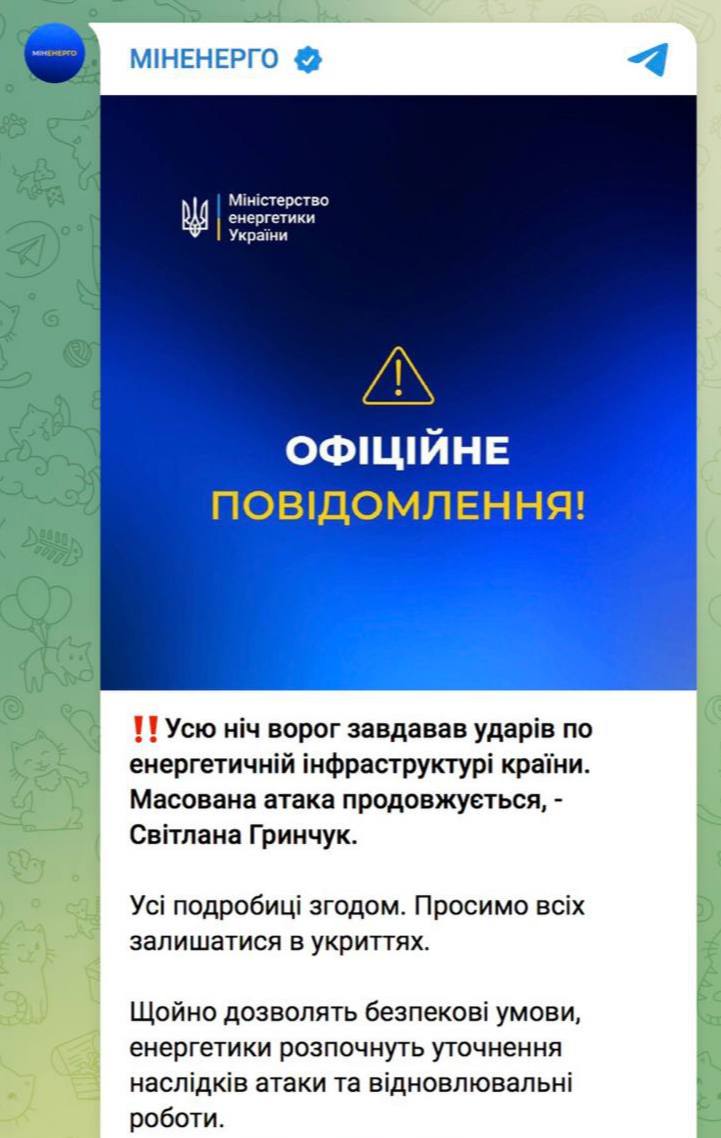 МІНЕНЕРГО

МІНЕНЕРГО

Міністерство енергетики України

ОФІЦІЙНЕ ПОВІДОМЛЕННЯ!

‼️Усю ніч ворог завдавав ударів по енергетичній інфраструктурі країни. Масована атака продовжується, - Світлана Гринчук.

Усі подробиці згодом. Просимо всіх залишатися в укриттях.

Щойно дозволять безпекові умови, енергетики розпочнуть уточнення наслідків атаки та відновлювальні роботи.